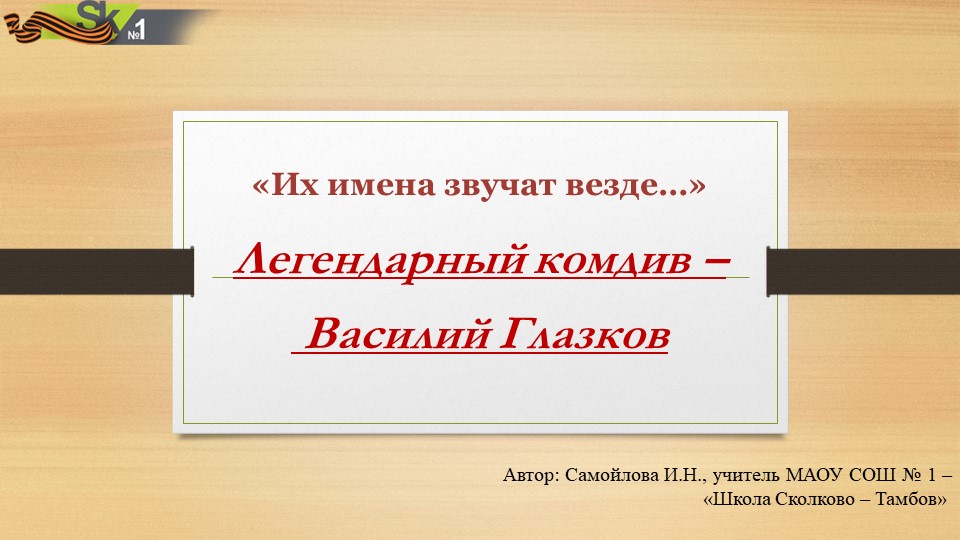 Sk №1

«Их имена звучат везде…»

Легендарный комдив –

Василий Глазков

Автор: Самойлова И.Н., учитель МАОУ СОШ № 1 – «Школа Сколково – Тамбов»